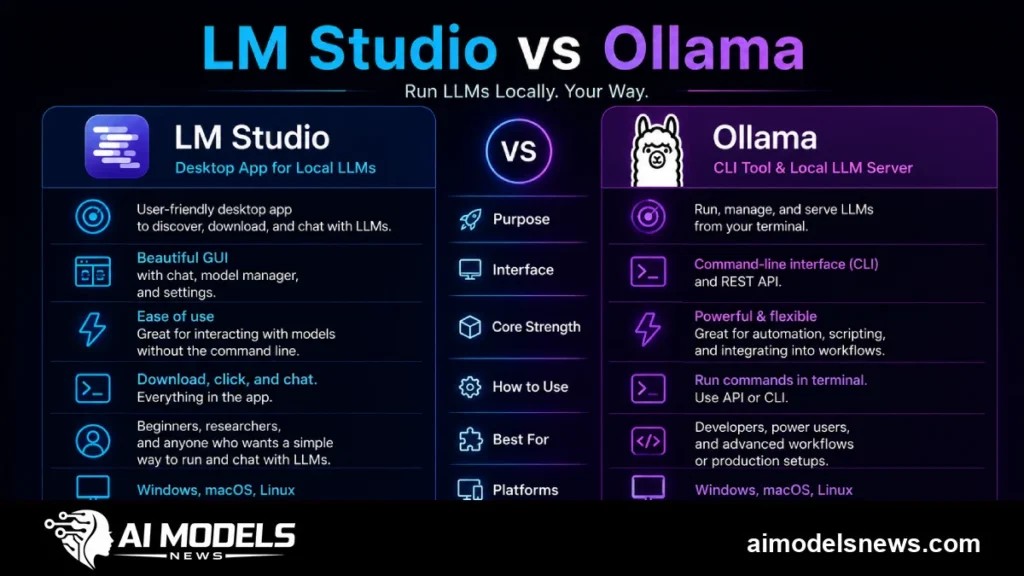 LM Studio vs Ollama

Run LLMs Locally. Your Way.

LM Studio
Desktop App for Local LLMs

User-friendly desktop app to discover, download, and chat with LLMs.

Beautiful GUI
with chat, model manager, and settings.

Ease of use
Great for interacting with models without the command line.

Download, click, and chat.
Everything in the app.

Beginners, researchers, and anyone who wants a simple way to run and chat with LLMs.

Windows, macOS, Linux

VS

Purpose

Interface

Core Strength

How to Use

Best For

Platforms

Ollama
CLI Tool & Local LLM Server

Run, manage, and serve LLMs from your terminal.

Command-line interface (CLI)
and REST API.

Powerful & flexible
Great for automation, scripting, and integrating into workflows.

Run commands in terminal.
Use API or CLI.

Developers, power users, and advanced workflows or production setups.

Windows, macOS, Linux

AI MODELS
NEWS

aimodelsnews.com